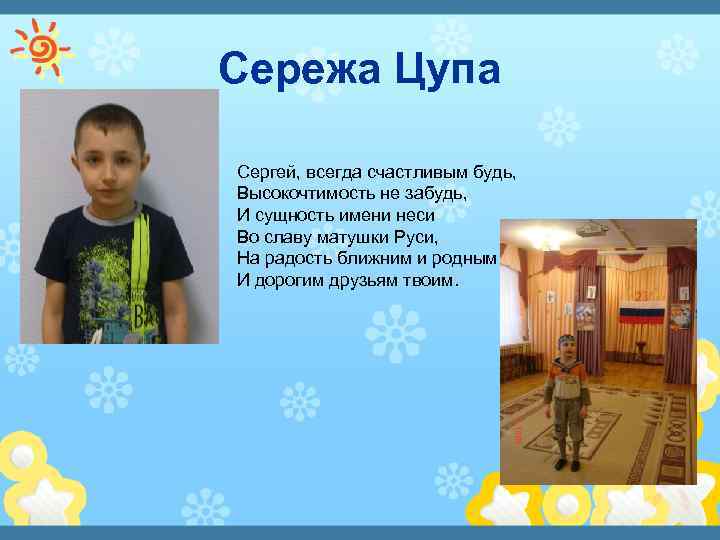 Сережа Цупа

Сергей, всегда счастливым будь,
Высокочтимость не забудь,
И сущность имени неси
Во славу матушки Руси,
На радость ближним и родным
И дорогим друзьям твоим.